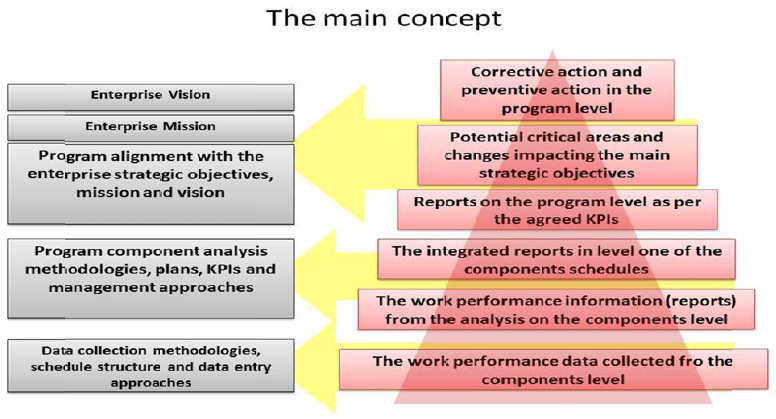 The main concept

Enterprise Vision

Enterprise Mission

Program alignment with the enterprise strategic objectives, mission and vision

Program component analysis methodologies, plans, KPIs and management approaches

Data collection methodologies, schedule structure and data entry approaches

Corrective action and preventive action in the program level

Potential critical areas and changes impacting the main strategic objectives

Reports on the program level as per the agreed KPIs

The integrated reports in level one of the components schedules

The work performance information (reports) from the analysis on the components level

The work performance data collected fro the components level